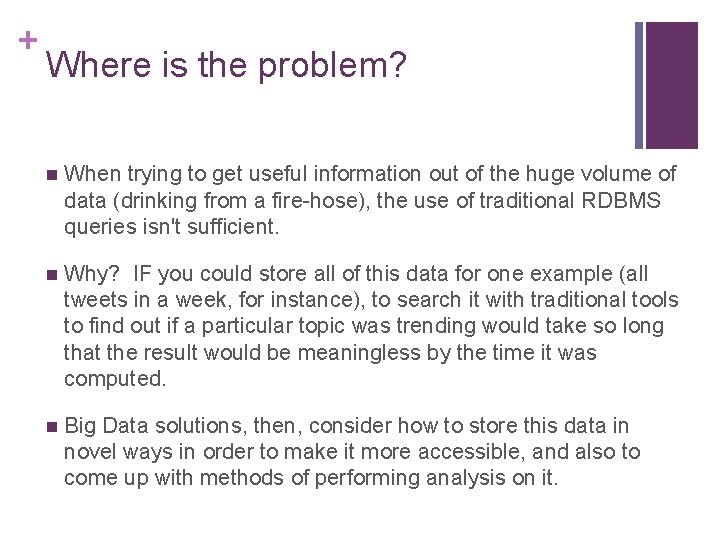 +
Where is the problem?

■ When trying to get useful information out of the huge volume of data (drinking from a fire-hose), the use of traditional RDBMS queries isn't sufficient.

■ Why? IF you could store all of this data for one example (all tweets in a week, for instance), to search it with traditional tools to find out if a particular topic was trending would take so long that the result would be meaningless by the time it was computed.

■ Big Data solutions, then, consider how to store this data in novel ways in order to make it more accessible, and also to come up with methods of performing analysis on it.